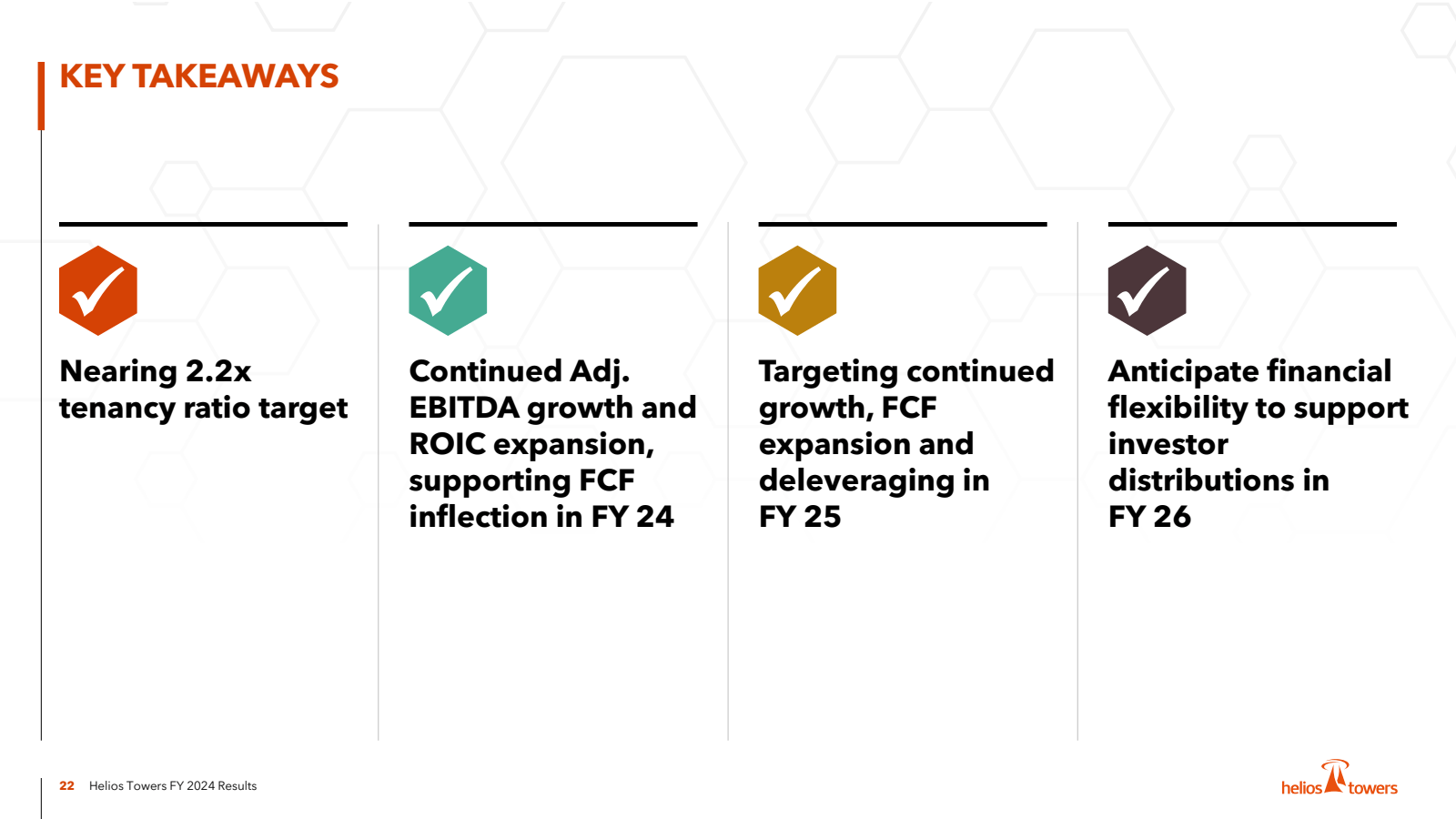 KEY TAKEAWAYS

Nearing 2.2x tenancy ratio target

Continued Adj. EBITDA growth and ROIC expansion, supporting FCF inflection in FY 24

Targeting continued growth, FCF expansion and deleveraging in FY 25

Anticipate financial flexibility to support investor distributions in FY 26

22 Helios Towers FY 2024 Results

helios towers